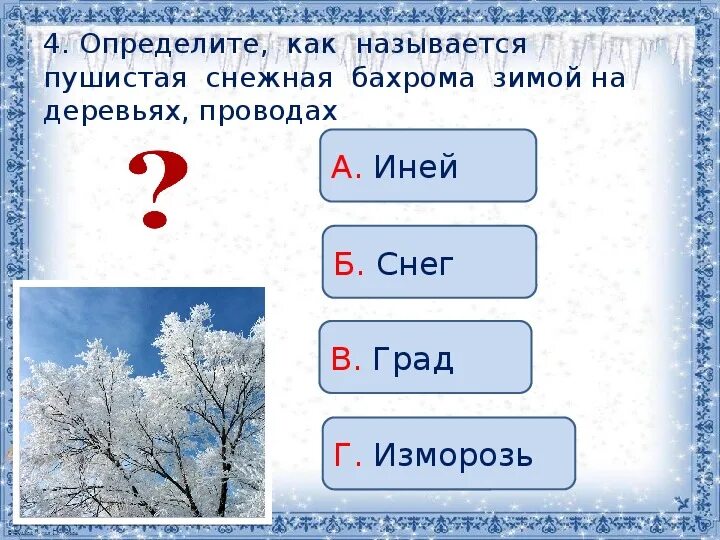 4. Определите, как называется пушистая снежная бахрома зимой на деревьях, проводах

?

А. Иней

Б. Снег

В. Град

Г. Изморозь